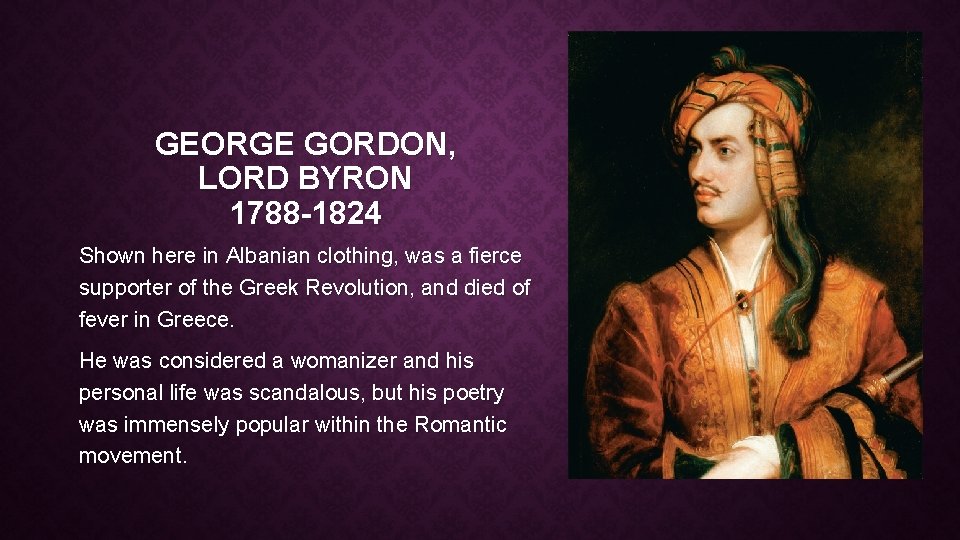 GEORGE GORDON, LORD BYRON 1788-1824

Shown here in Albanian clothing, was a fierce supporter of the Greek Revolution, and died of fever in Greece.

He was considered a womanizer and his personal life was scandalous, but his poetry was immensely popular within the Romantic movement.